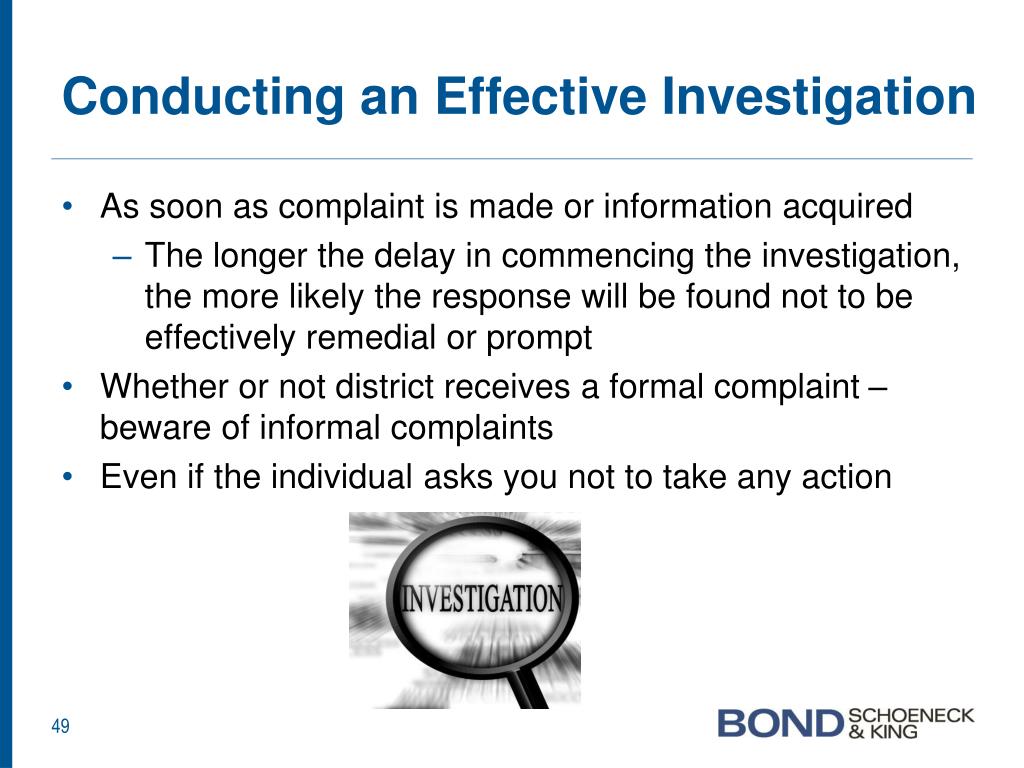 Conducting an Effective Investigation

• As soon as complaint is made or information acquired
  – The longer the delay in commencing the investigation, the more likely the response will be found not to be effectively remedial or prompt
• Whether or not district receives a formal complaint – beware of informal complaints
• Even if the individual asks you not to take any action

INVESTIGATION

49

BOND SCHOENECK & KING